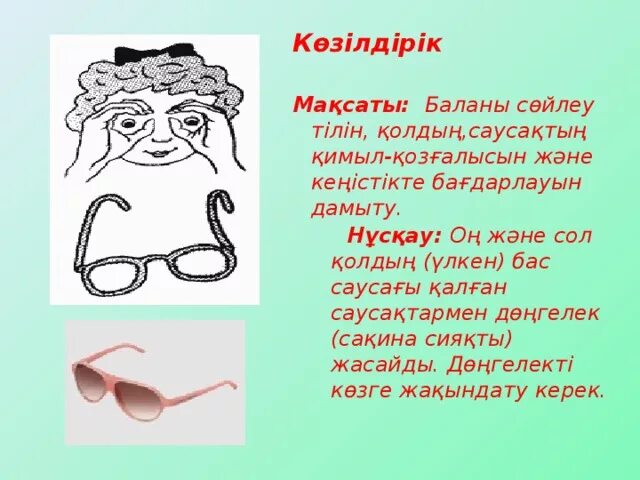 Көзілдірік

Мақсаты: Баланы сөйлеу тілін, қолдың,саусақтың қимыл-қозғалысын және кеңістікте бағдарлауын дамыту.

Нұсқау: Оң және сол қолдың (үлкен) бас саусағы қалған саусақтармен дөңгелек (сақина сияқты) жасайды. Дөңгелекті көзге жақындату керек.